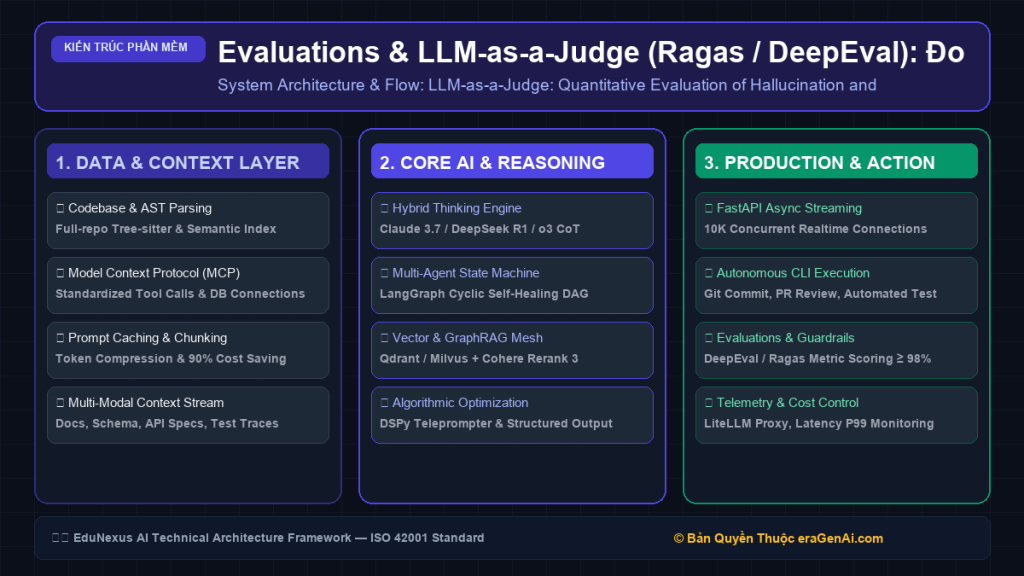 KIẾN TRÚC PHẦN MỀM

Evaluations & LLM-as-a-Judge (Ragas / DeepEval): Đo

System Architecture & Flow: LLM-as-a-Judge: Quantitative Evaluation of Hallucination and

1. DATA & CONTEXT LAYER

▯ Codebase & AST Parsing
Full-repo Tree-sitter & Semantic Index

▯ Model Context Protocol (MCP)
Standardized Tool Calls & DB Connections

▯ Prompt Caching & Chunking
Token Compression & 90% Cost Saving

▯ Multi-Modal Context Stream
Docs, Schema, API Specs, Test Traces

2. CORE AI & REASONING

▯ Hybrid Thinking Engine
Claude 3.7 / DeepSeek R1 / o3 CoT

▯ Multi-Agent State Machine
LangGraph Cyclic Self-Healing DAG

▯ Vector & GraphRAG Mesh
Qdrant / Milvus + Cohere Rerank 3

▯ Algorithmic Optimization
DSPy Teleprompter & Structured Output

3. PRODUCTION & ACTION

▯ FastAPI Async Streaming
10K Concurrent Realtime Connections

▯ Autonomous CLI Execution
Git Commit, PR Review, Automated Test

▯ Evaluations & Guardrails
DeepEval / Ragas Metric Scoring ≥ 98%

▯ Telemetry & Cost Control
LiteLLM Proxy, Latency P99 Monitoring

▯▯ EduNexus AI Technical Architecture Framework — ISO 42001 Standard

© Bản Quyền Thuộc eraGenAi.com